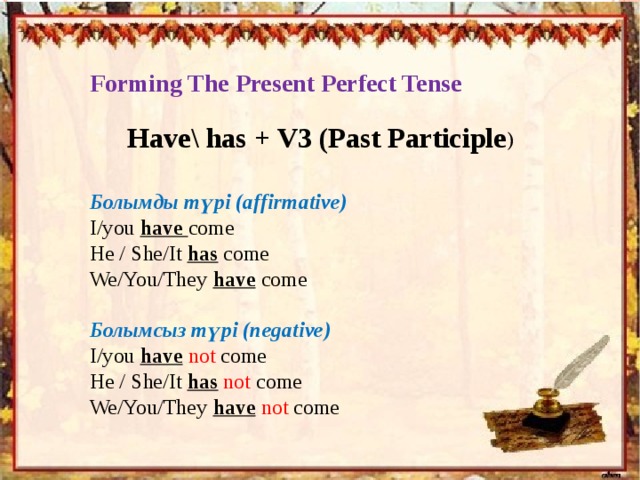 Forming The Present Perfect Tense

Have\ has + V3 (Past Participle)

Болымды түрі (affirmative)
I/you have come
He / She/It has come
We/You/They have come

Болымсыз түрі (negative)
I/you have not come
He / She/It has not come
We/You/They have not come